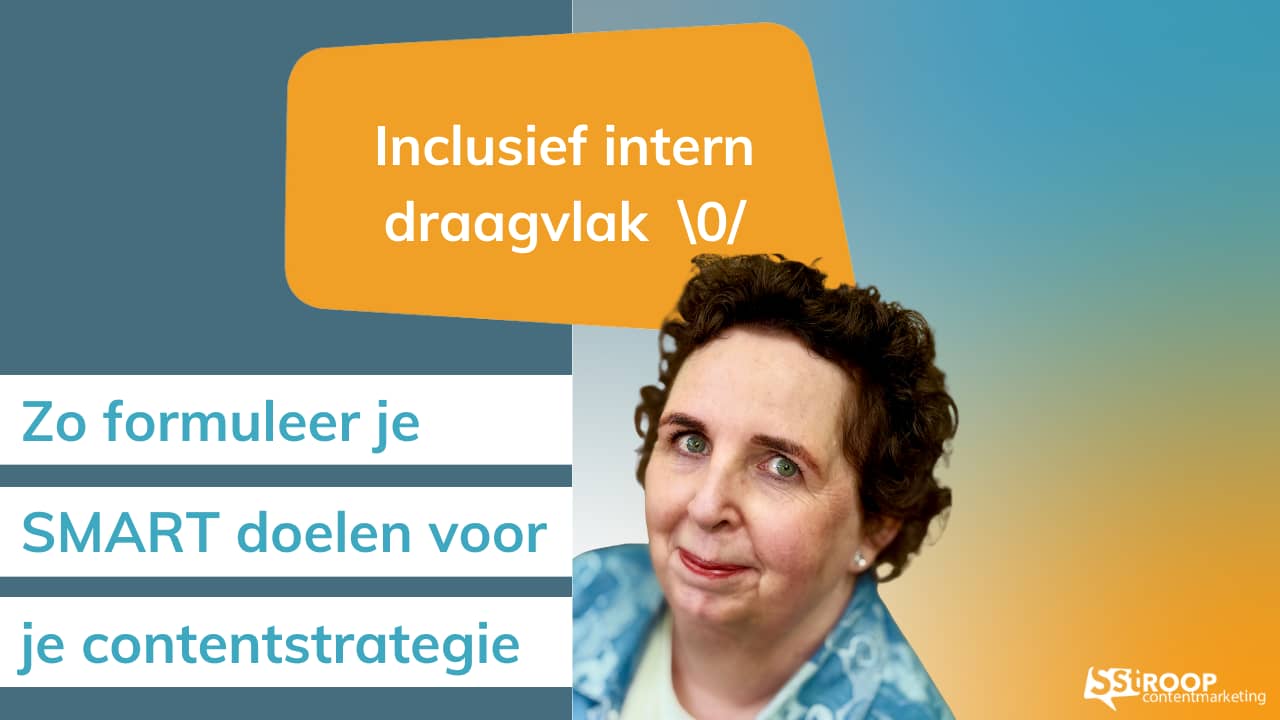 Inclusief intern draagvlak \0/

Zo formuleer je SMART doelen voor je contentstrategie

SSiROOP contentmarketing